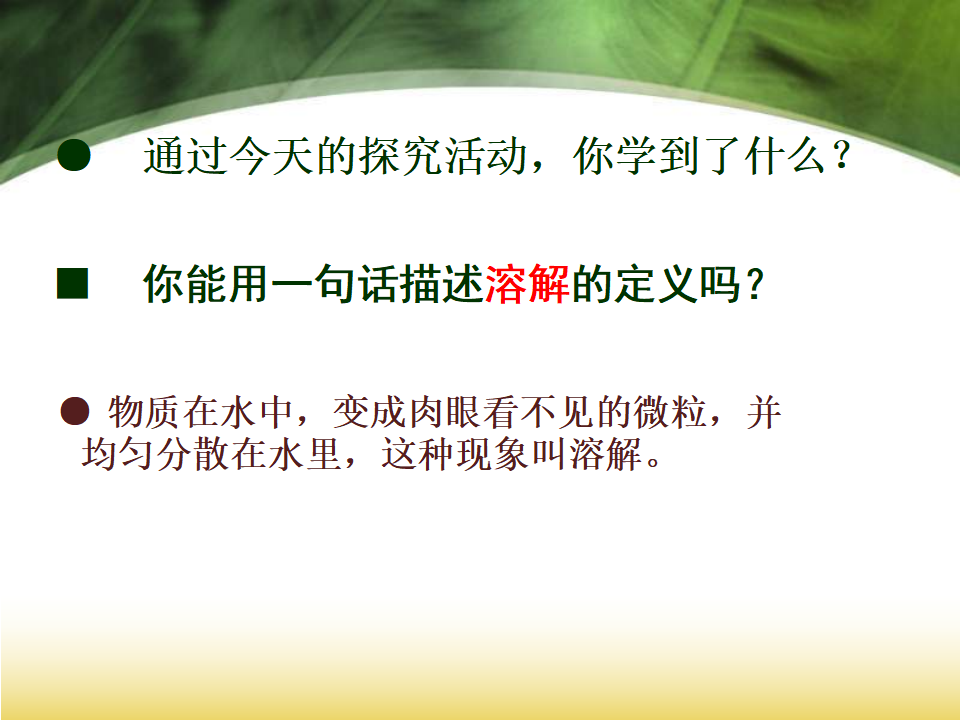 ● 通过今天的探究活动，你学到了什么？

■ 你能用一句话描述溶解的定义吗？

● 物质在水中，变成肉眼看不见的微粒，并均匀分散在水里，这种现象叫溶解。